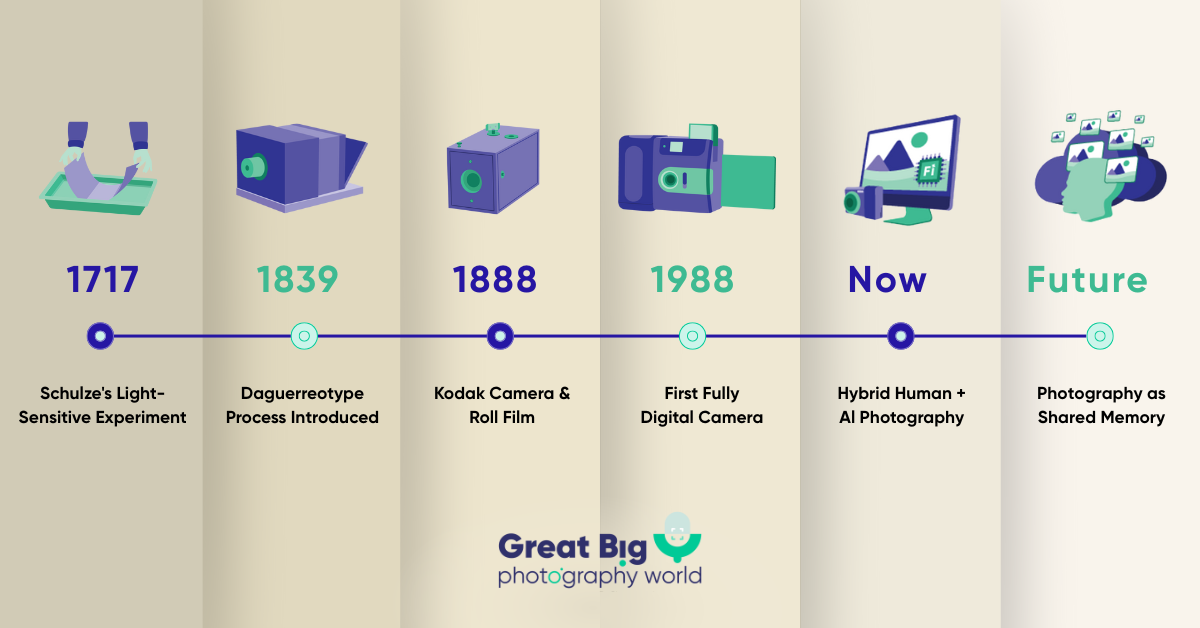 Fi

1717

Schulze's Light-Sensitive Experiment

1839

Daguerreotype Process Introduced

1888

Kodak Camera & Roll Film

1988

First Fully Digital Camera

Now

Hybrid Human + AI Photography

Future

Photography as Shared Memory

Great Big photography world